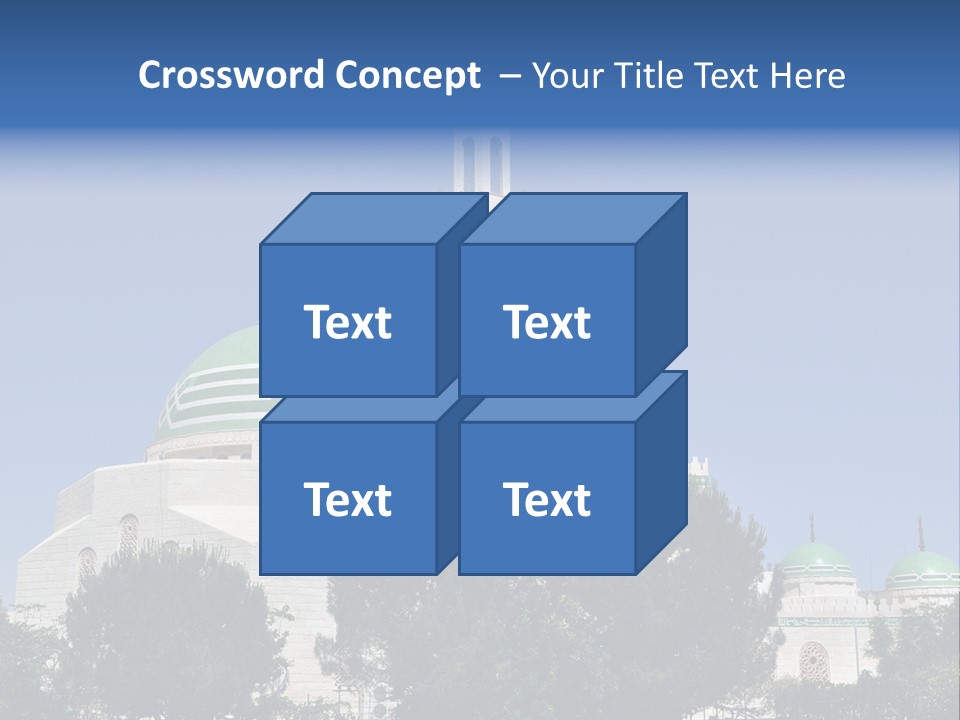 Crossword Concept – Your Title Text Here

Text

Text

Text

Text